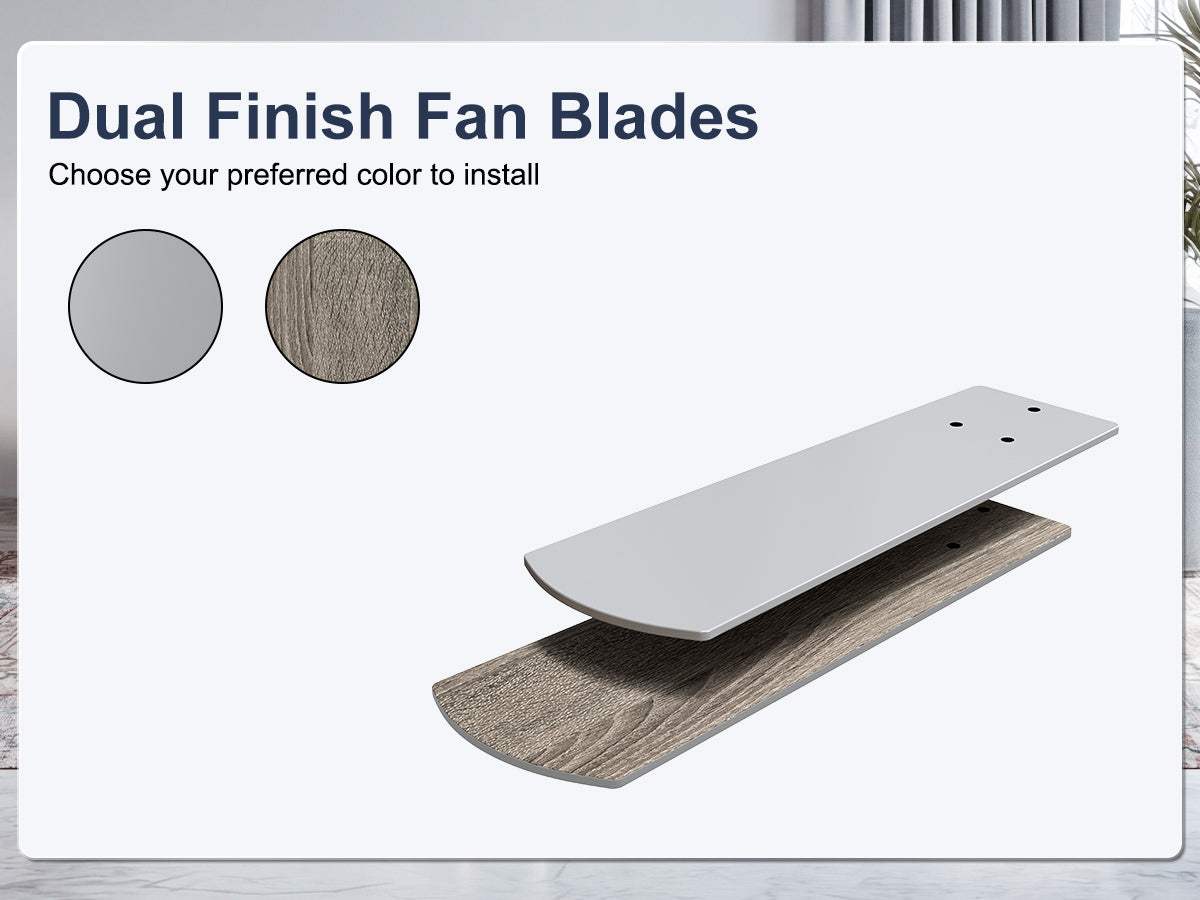 Dual Finish Fan Blades
Choose your preferred color to install